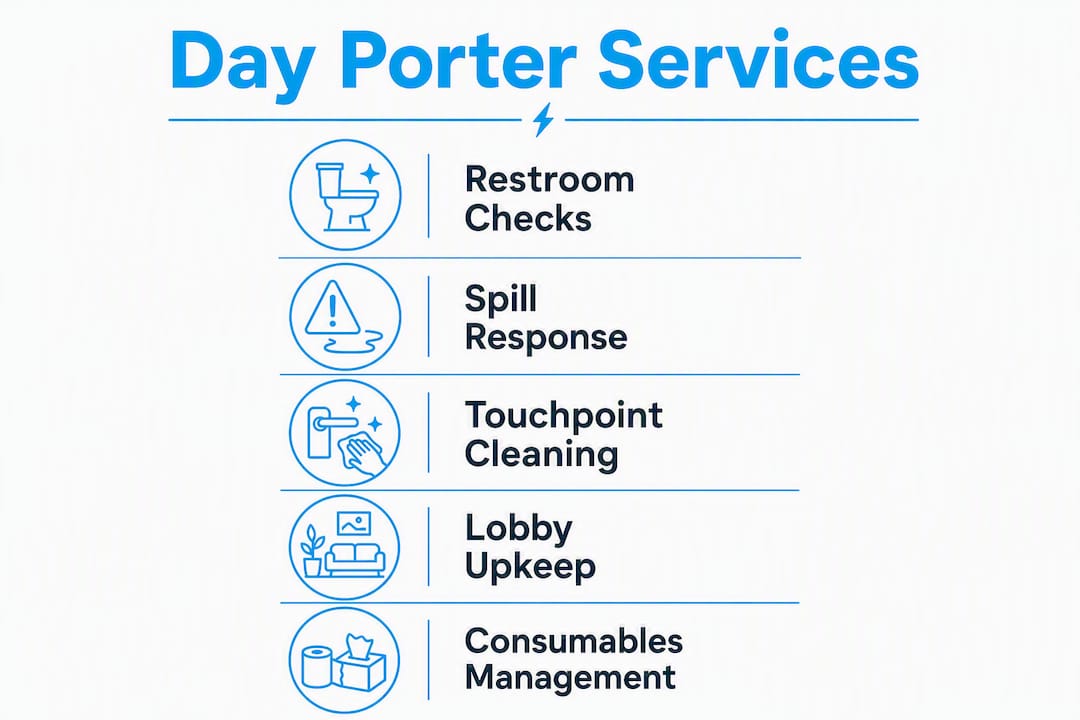 Day Porter Services

Restroom Checks

Spill Response

Touchpoint Cleaning

Lobby Upkeep

Consumables Management